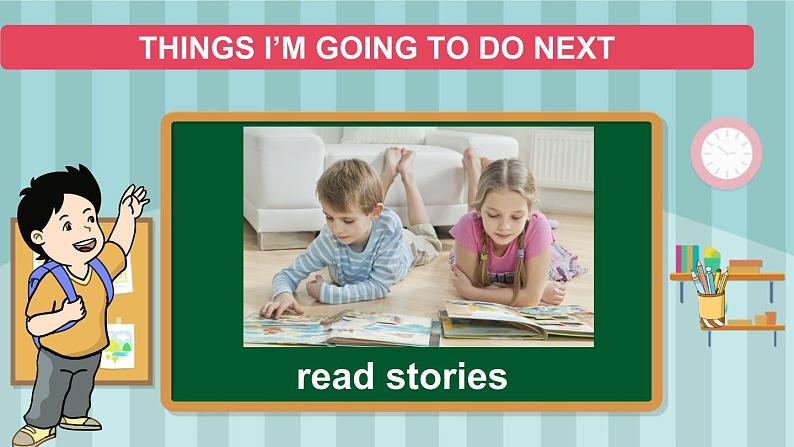 THINGS I'M GOING TO DO NEXT

read stories